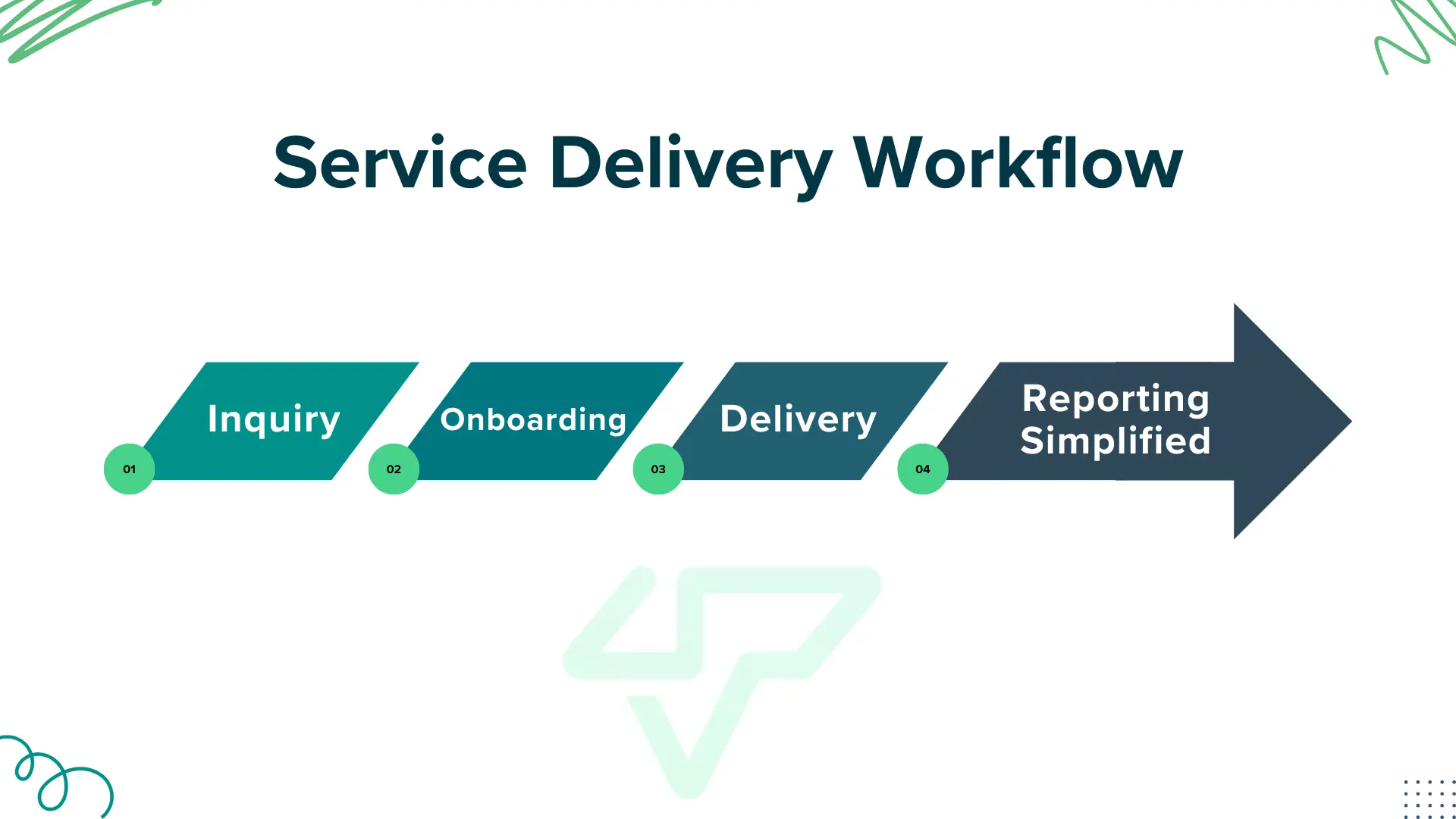 Service Delivery Workflow

01 Inquiry

02 Onboarding

03 Delivery

04 Reporting Simplified